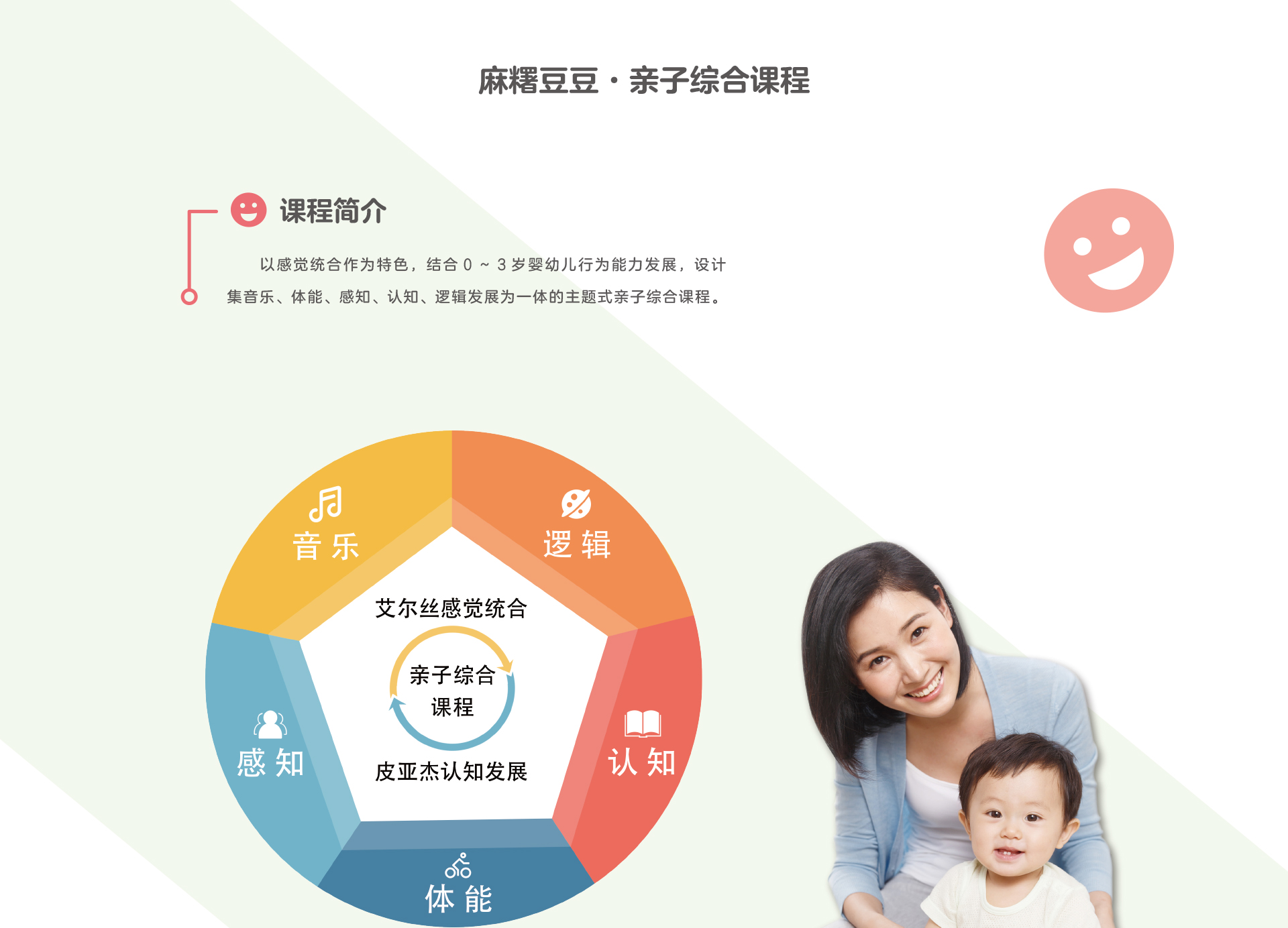 麻糬豆豆 · 亲子综合课程

课程简介

以感觉统合作为特色，结合 0 ~ 3 岁婴幼儿行为能力发展，设计集音乐、体能、感知、认知、逻辑发展为一体的主题式亲子综合课程。

音乐

逻辑

艾尔丝感觉统合

亲子综合课程

皮亚杰认知发展

感知

认知

体能